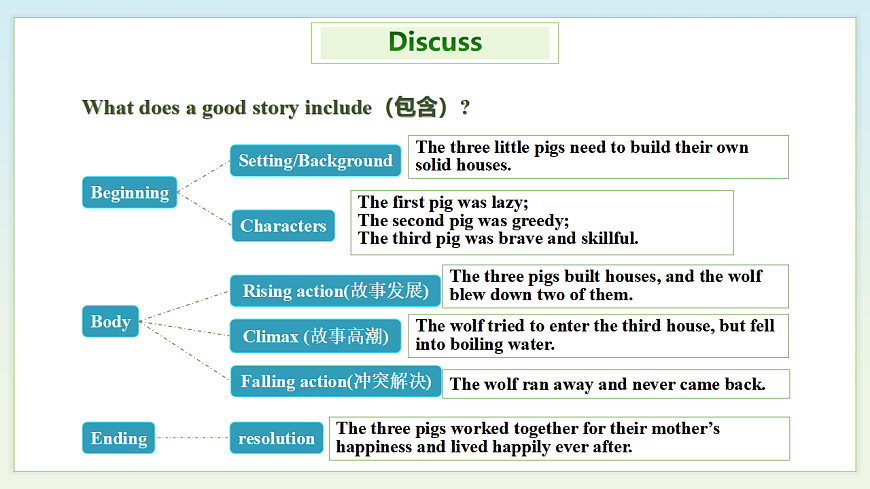 Discuss

What does a good story include（包含）?

Beginning

Setting/Background

The three little pigs need to build their own solid houses.

Characters

The first pig was lazy;
The second pig was greedy;
The third pig was brave and skillful.

Body

Rising action(故事发展)

The three pigs built houses, and the wolf blew down two of them.

Climax (故事高潮)

The wolf tried to enter the third house, but fell into boiling water.

Falling action(冲突解决)

The wolf ran away and never came back.

Ending

resolution

The three pigs worked together for their mother's happiness and lived happily ever after.